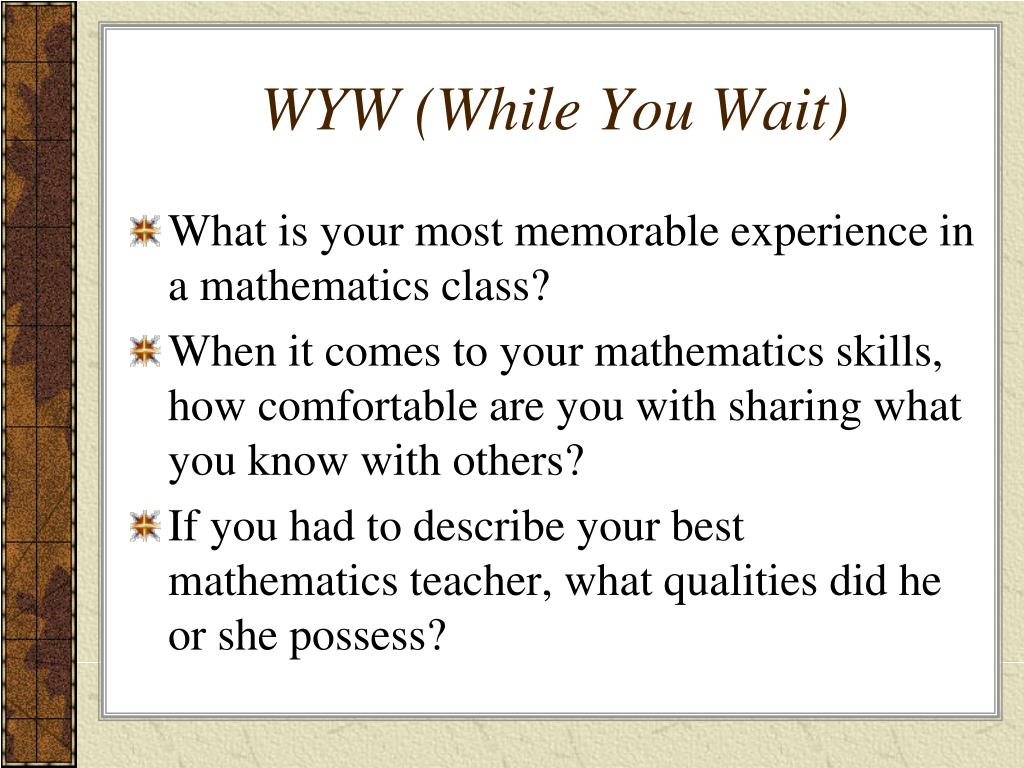 WYW (While You Wait)

What is your most memorable experience in a mathematics class?

When it comes to your mathematics skills, how comfortable are you with sharing what you know with others?

If you had to describe your best mathematics teacher, what qualities did he or she possess?